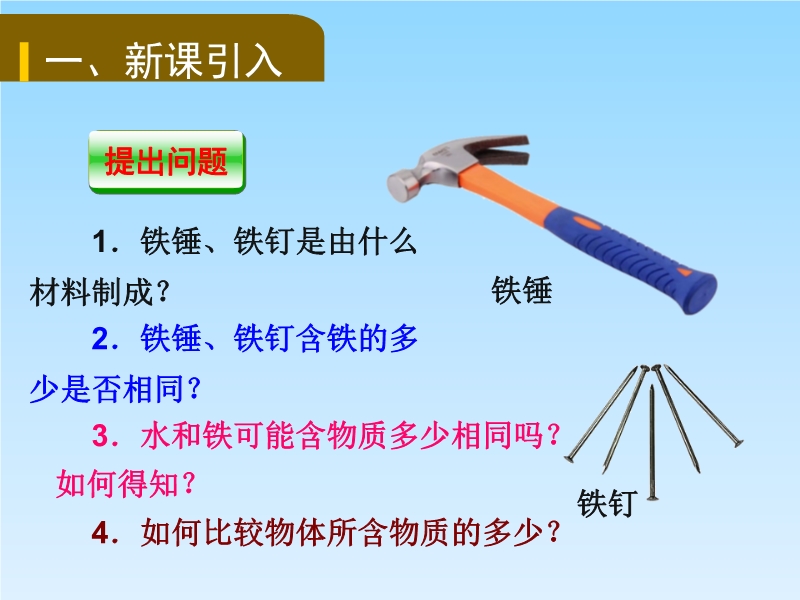 一、新课引入

提出问题

1．铁锤、铁钉是由什么材料制成？

铁锤

2．铁锤、铁钉含铁的多少是否相同？

3．水和铁可能含物质多少相同吗？如何得知？

铁钉

4．如何比较物体所含物质的多少？